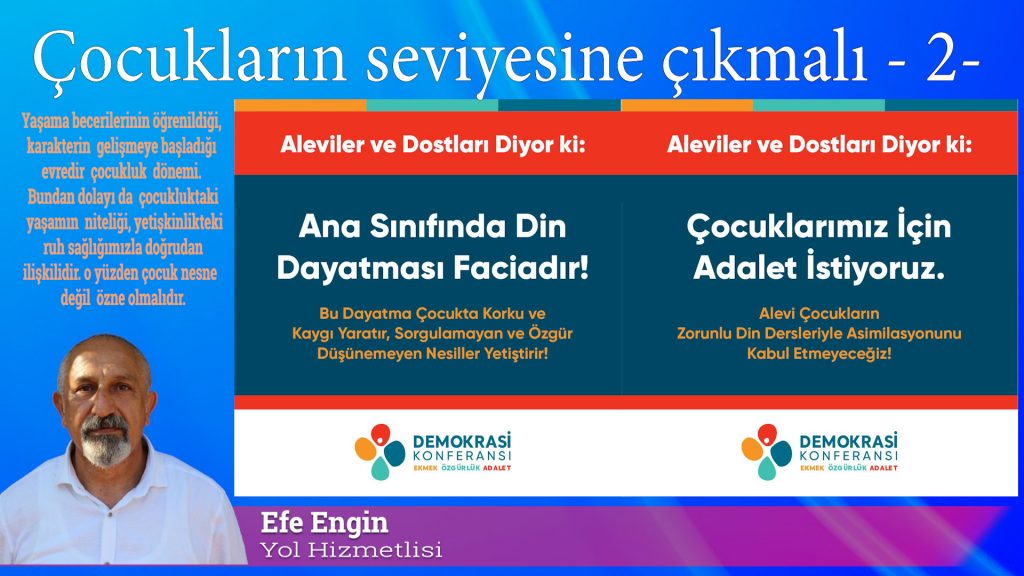 Çocukların seviyesine çıkmalı - 2-

Yaşama becerilerinin öğrenildiği, karakterin gelişmeye başladığı evredir çocukluk dönemi. Bundan dolayı da çocukluktaki yaşamın niteliği, yetişkinlikteki ruh sağlığımızla doğrudan ilişkilidir. o yüzden çocuk nesne değil özne olmalıdır.

Aleviler ve Dostları Diyor ki:

Ana Sınıfında Din Dayatması Faciadır!

Bu Dayatma Çocukta Korku ve Kaygı Yaratır, Sorgulamayan ve Özgür Düşünemeyen Nesiller Yetiştirir!

DEMOKRASİ KONFERANSI
EKMEK ÖZGÜRLÜK ADALET

Aleviler ve Dostları Diyor ki:

Çocuklarımız İçin Adalet İstiyoruz.

Alevi Çocukların Zorunlu Din Dersleriyle Asimilasyonunu Kabul Etmeyeceğiz!

DEMOKRASİ KONFERANSI
EKMEK ÖZGÜRLÜK ADALET

Efe Engin
Yol Hizmetlisi